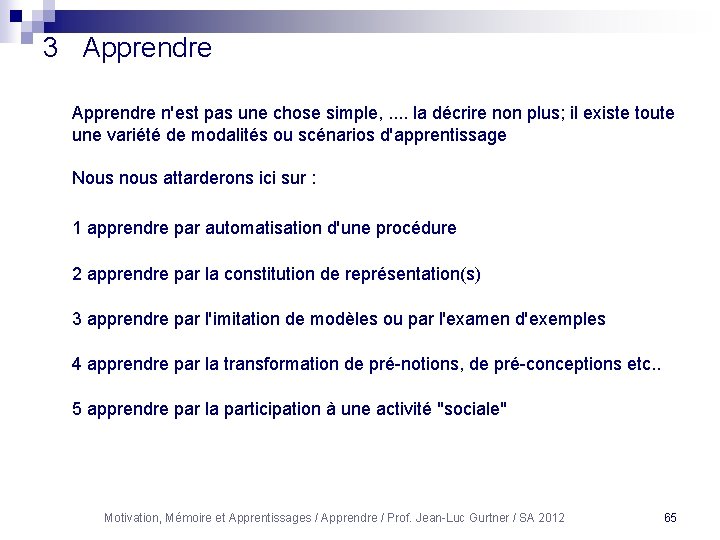 3 Apprendre

Apprendre n'est pas une chose simple, .... la décrire non plus; il existe toute une variété de modalités ou scénarios d'apprentissage

Nous nous attarderons ici sur :

1 apprendre par automatisation d'une procédure

2 apprendre par la constitution de représentation(s)

3 apprendre par l'imitation de modèles ou par l'examen d'exemples

4 apprendre par la transformation de pré-notions, de pré-conceptions etc..

5 apprendre par la participation à une activité "sociale"

Motivation, Mémoire et Apprentissages / Apprendre / Prof. Jean-Luc Gurtner / SA 2012

65